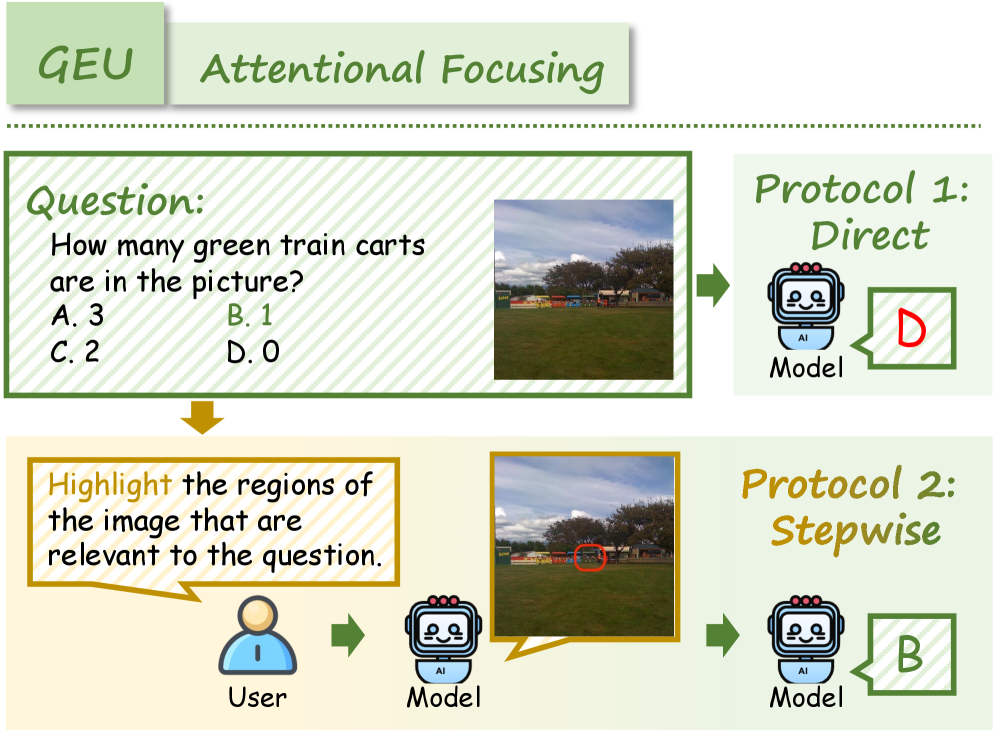 GEU

Attentional Focusing

Question:
How many green train carts are in the picture?
A. 3
B. 1
C. 2
D. 0

Protocol 1: Direct

AI
Model

D

Highlight the regions of the image that are relevant to the question.

User

AI
Model

Protocol 2: Stepwise

AI
Model

B